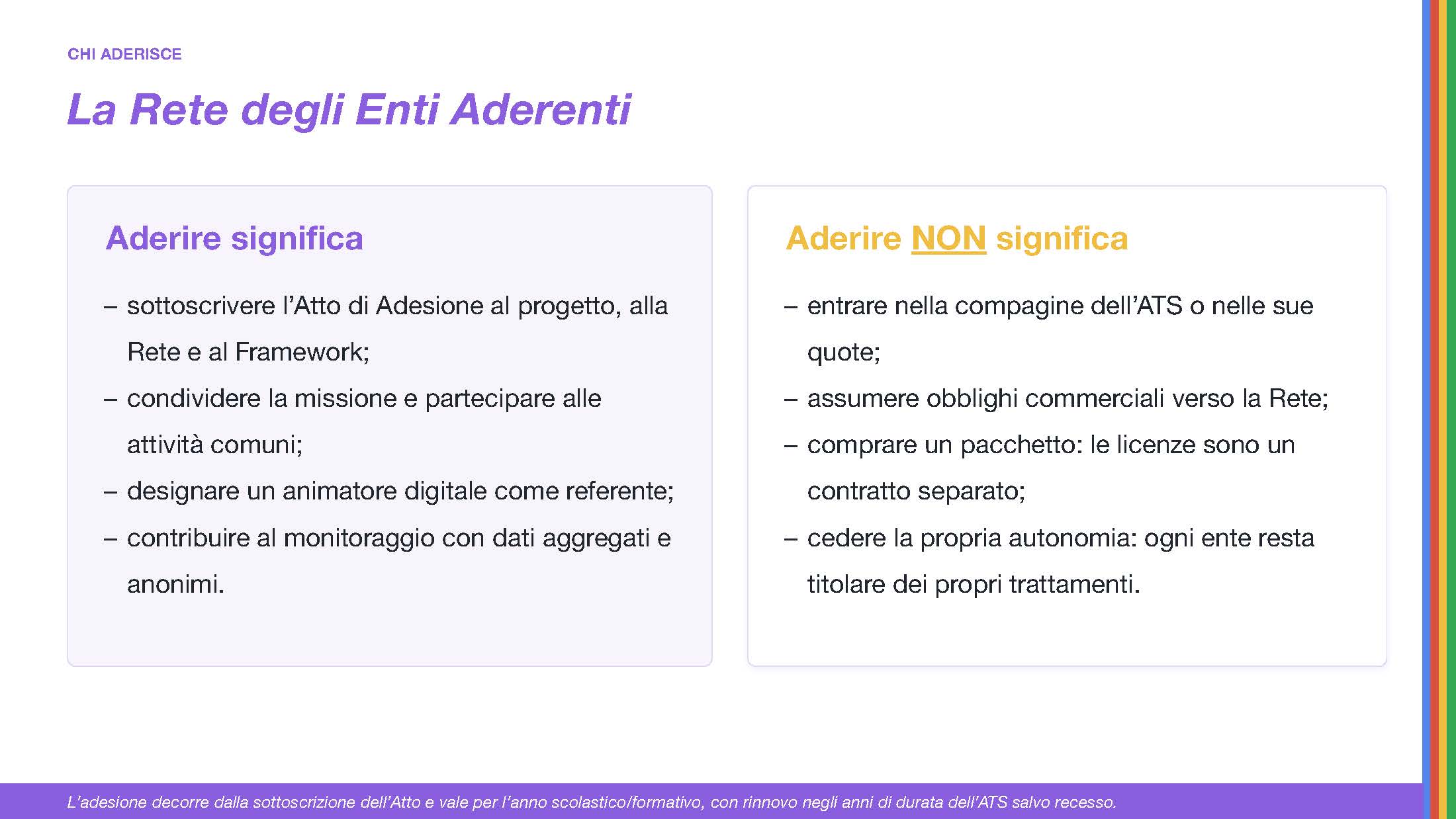 CHI ADERISCE

La Rete degli Enti Aderenti

Aderire significa

– sottoscrivere l’Atto di Adesione al progetto, alla Rete e al Framework;
– condividere la missione e partecipare alle attività comuni;
– designare un animatore digitale come referente;
– contribuire al monitoraggio con dati aggregati e anonimi.

Aderire NON significa

– entrare nella compagine dell’ATS o nelle sue quote;
– assumere obblighi commerciali verso la Rete;
– comprare un pacchetto: le licenze sono un contratto separato;
– cedere la propria autonomia: ogni ente resta titolare dei propri trattamenti.

L’adesione decorre dalla sottoscrizione dell’Atto e vale per l’anno scolastico/formativo, con rinnovo negli anni di durata dell’ATS salvo recesso.